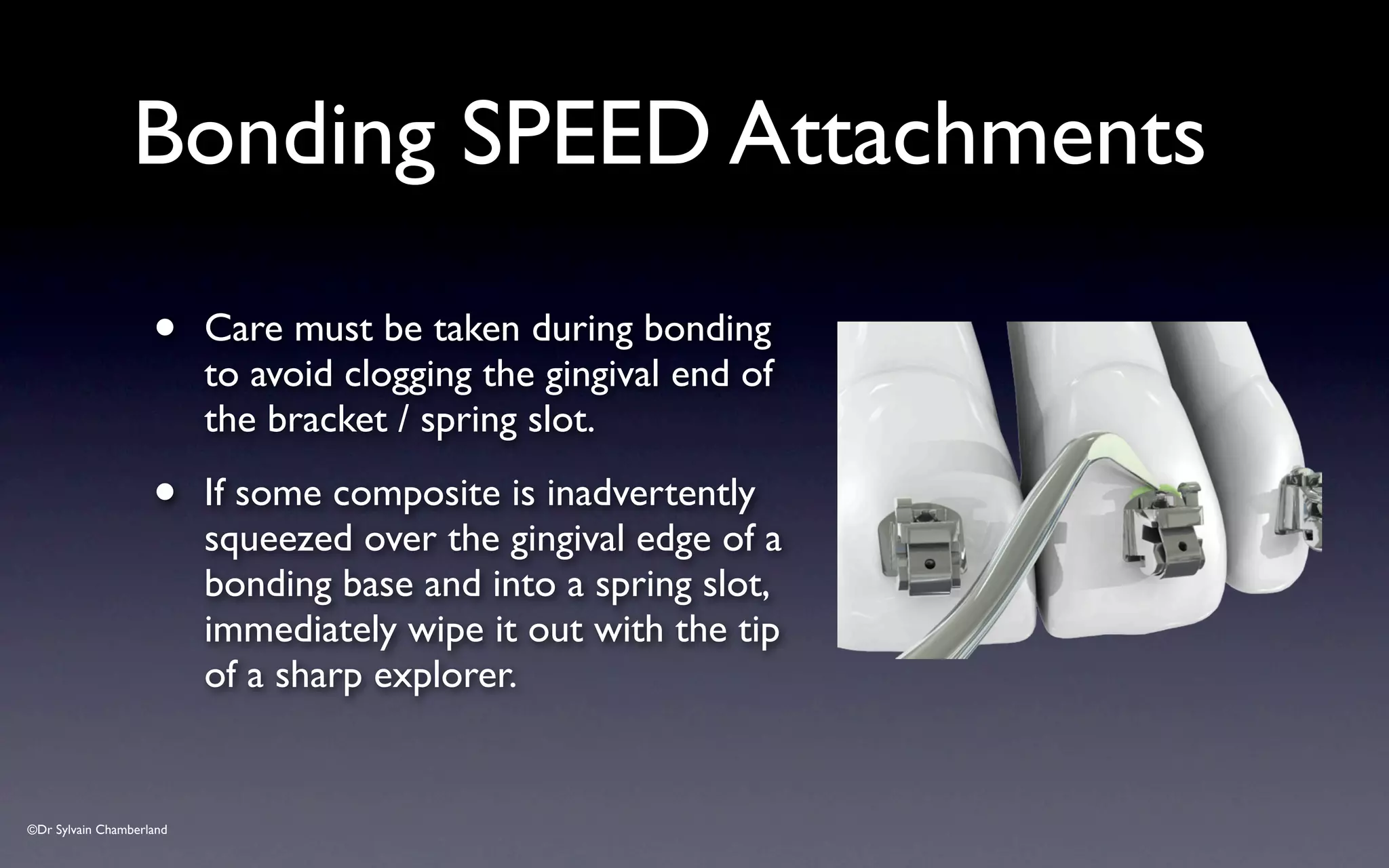 Bonding SPEED Attachments

• Care must be taken during bonding to avoid clogging the gingival end of the bracket / spring slot.

• If some composite is inadvertently squeezed over the gingival edge of a bonding base and into a spring slot, immediately wipe it out with the tip of a sharp explorer.

©Dr Sylvain Chamberland